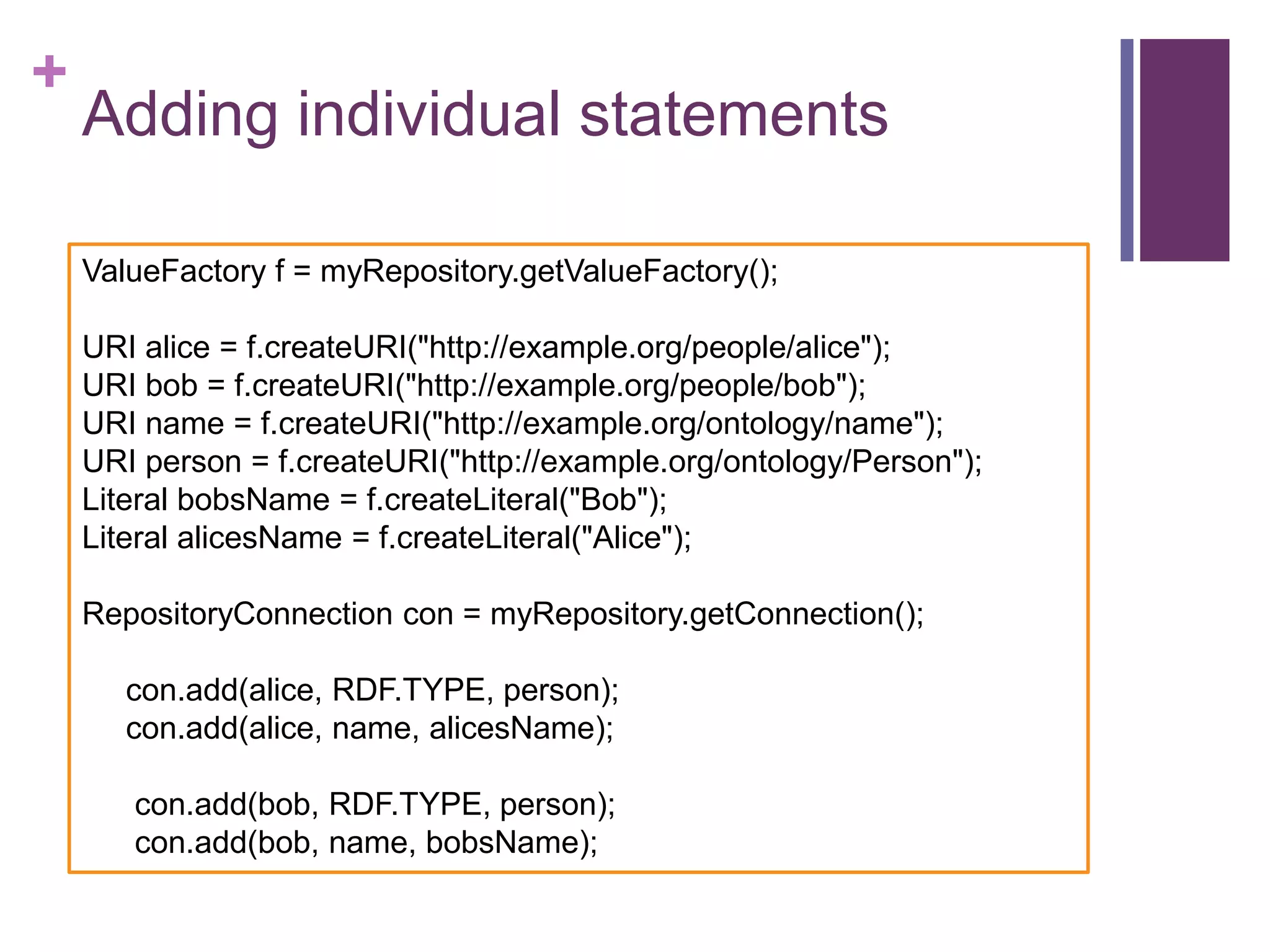 +
Adding individual statements

ValueFactory f = myRepository.getValueFactory();

URI alice = f.createURI("http://example.org/people/alice");
URI bob = f.createURI("http://example.org/people/bob");
URI name = f.createURI("http://example.org/ontology/name");
URI person = f.createURI("http://example.org/ontology/Person");
Literal bobsName = f.createLiteral("Bob");
Literal alicesName = f.createLiteral("Alice");

RepositoryConnection con = myRepository.getConnection();

con.add(alice, RDF.TYPE, person);
con.add(alice, name, alicesName);

con.add(bob, RDF.TYPE, person);
con.add(bob, name, bobsName);